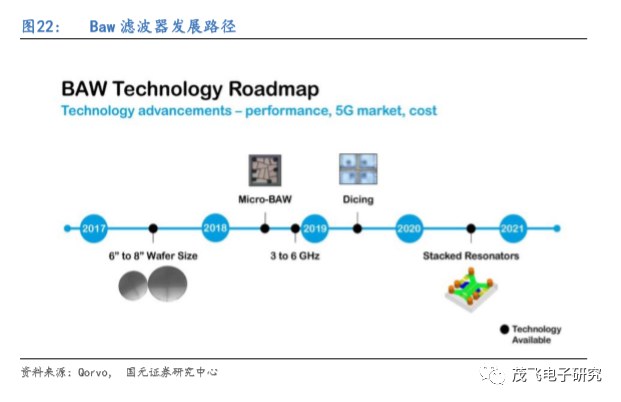 图22： Baw 滤波器发展路径

BAW Technology Roadmap

Technology advancements – performance, 5G market, cost

Micro-BAW

Dicing

2017

2018

2019

2020

2021

6" to 8" Wafer Size

3 to 6 GHz

Stacked Resonators

Technology Available

资料来源：Qorvo， 国元证券研究中心

茂飞电子研究